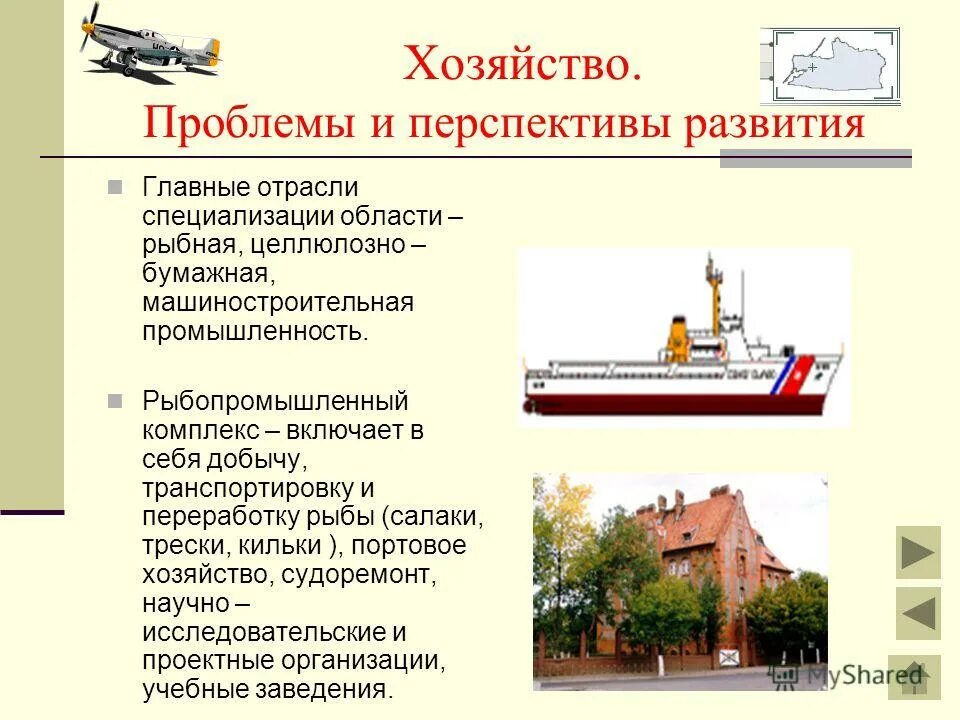 Хозяйство.
Проблемы и перспективы развития

Главные отрасли специализации области – рыбная, целлюлозно – бумажная, машиностроительная промышленность.

Рыбопромышленный комплекс – включает в себя добычу, транспортировку и переработку рыбы (салаки, трески, кильки ), портовое хозяйство, судоремонт, научно – исследовательские и проектные организации, учебные заведения.

MyShared